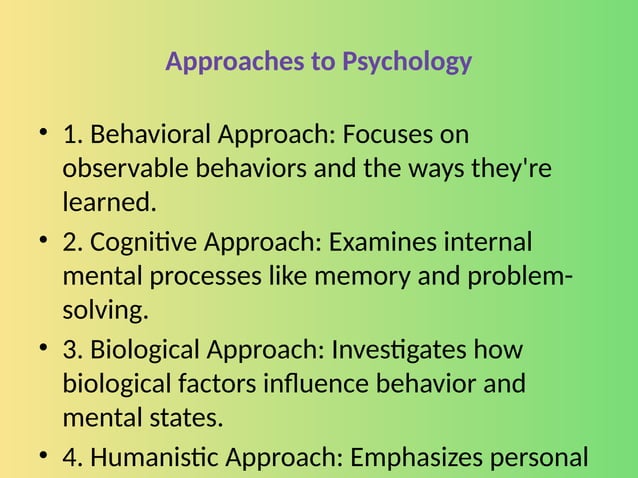 Approaches to Psychology

• 1. Behavioral Approach: Focuses on observable behaviors and the ways they're learned.

• 2. Cognitive Approach: Examines internal mental processes like memory and problem-solving.

• 3. Biological Approach: Investigates how biological factors influence behavior and mental states.

• 4. Humanistic Approach: Emphasizes personal